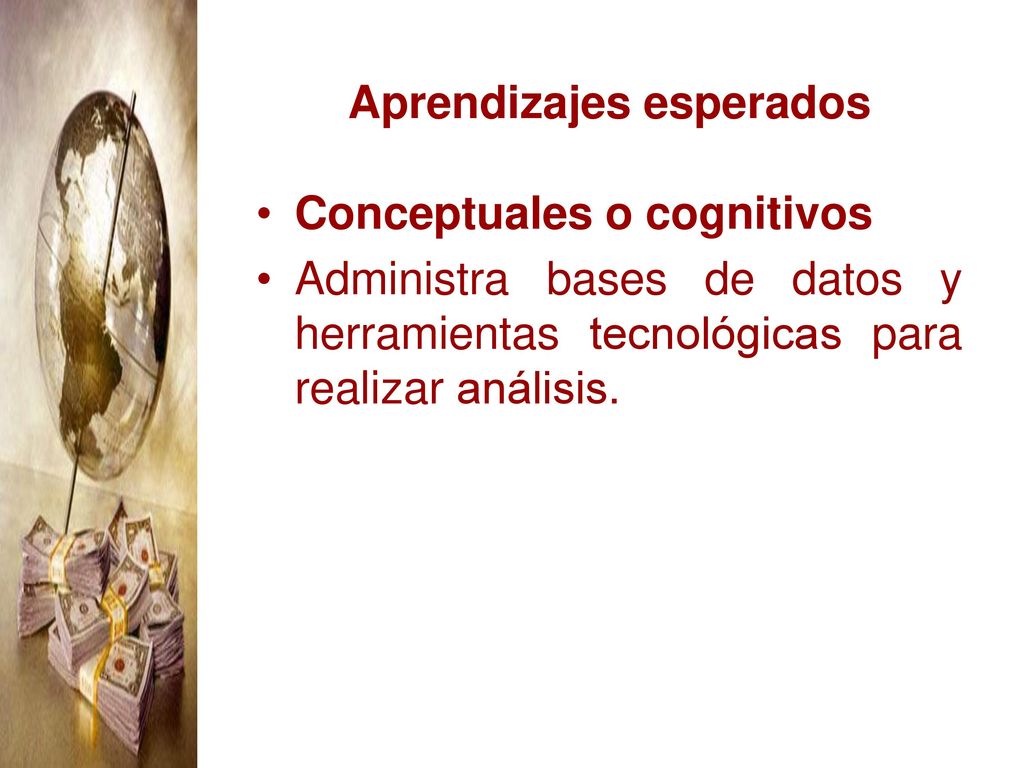 Aprendizajes esperados

• Conceptuales o cognitivos
• Administra bases de datos y herramientas tecnológicas para realizar análisis.